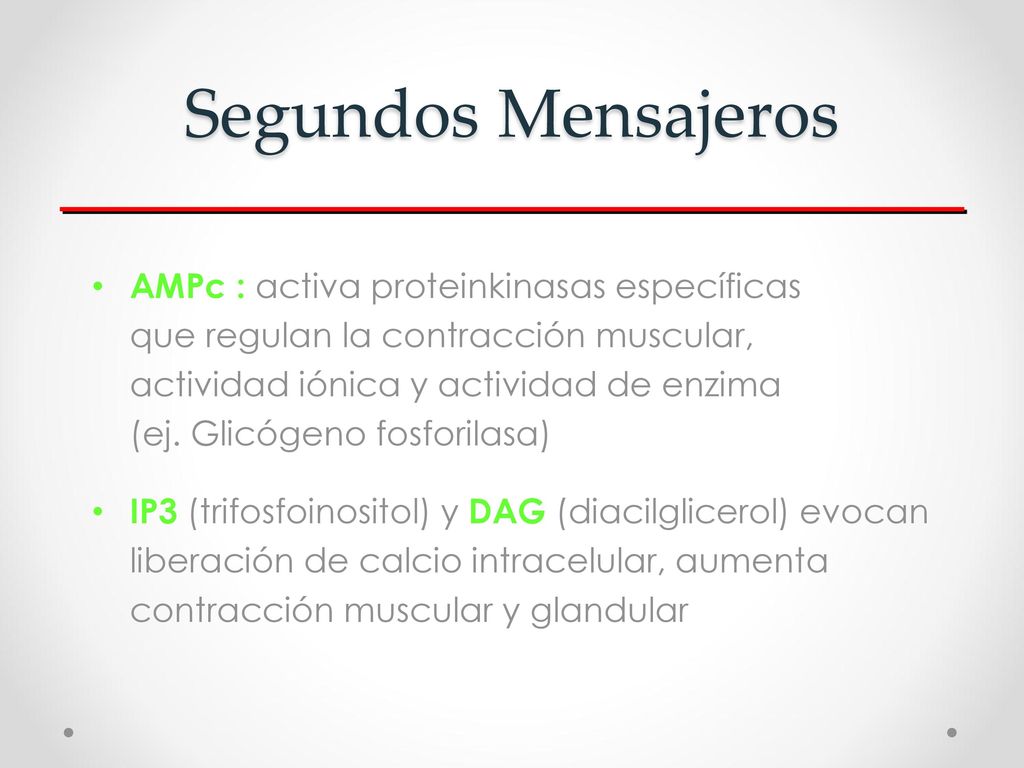 Segundos Mensajeros

• AMPc : activa proteinkinasas específicas que regulan la contracción muscular, actividad iónica y actividad de enzima (ej. Glicógeno fosforilasa)

• IP3 (trifosfoinositol) y DAG (diacilglicerol) evocan liberación de calcio intracelular, aumenta contracción muscular y glandular